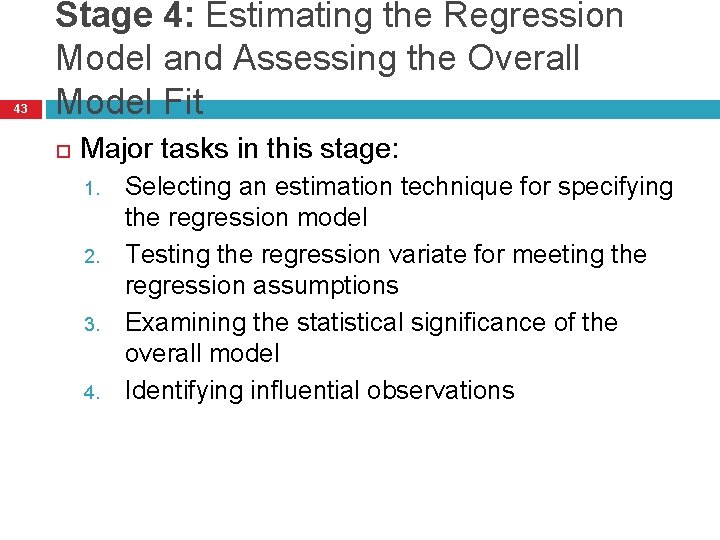 Stage 4: Estimating the Regression Model and Assessing the Overall Model Fit

43

Major tasks in this stage:

1. Selecting an estimation technique for specifying the regression model
2. Testing the regression variate for meeting the regression assumptions
3. Examining the statistical significance of the overall model
4. Identifying influential observations